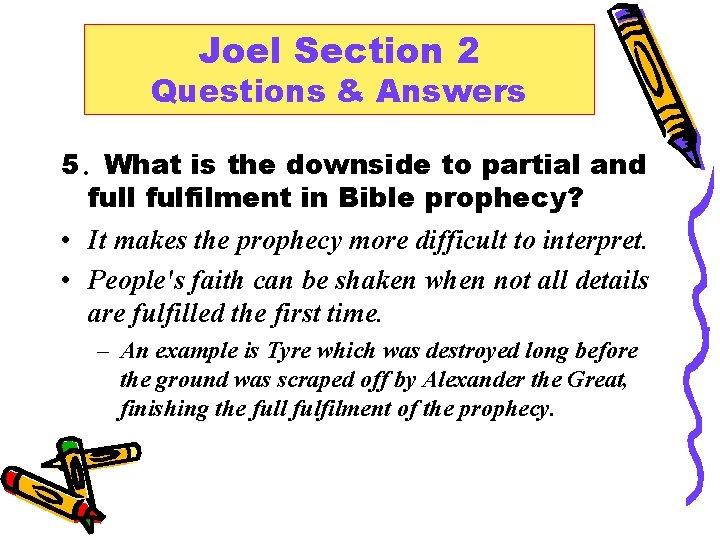 Joel Section 2
Questions & Answers

5. What is the downside to partial and full fulfilment in Bible prophecy?

• It makes the prophecy more difficult to interpret.
• People's faith can be shaken when not all details are fulfilled the first time.
– An example is Tyre which was destroyed long before the ground was scraped off by Alexander the Great, finishing the full fulfilment of the prophecy.